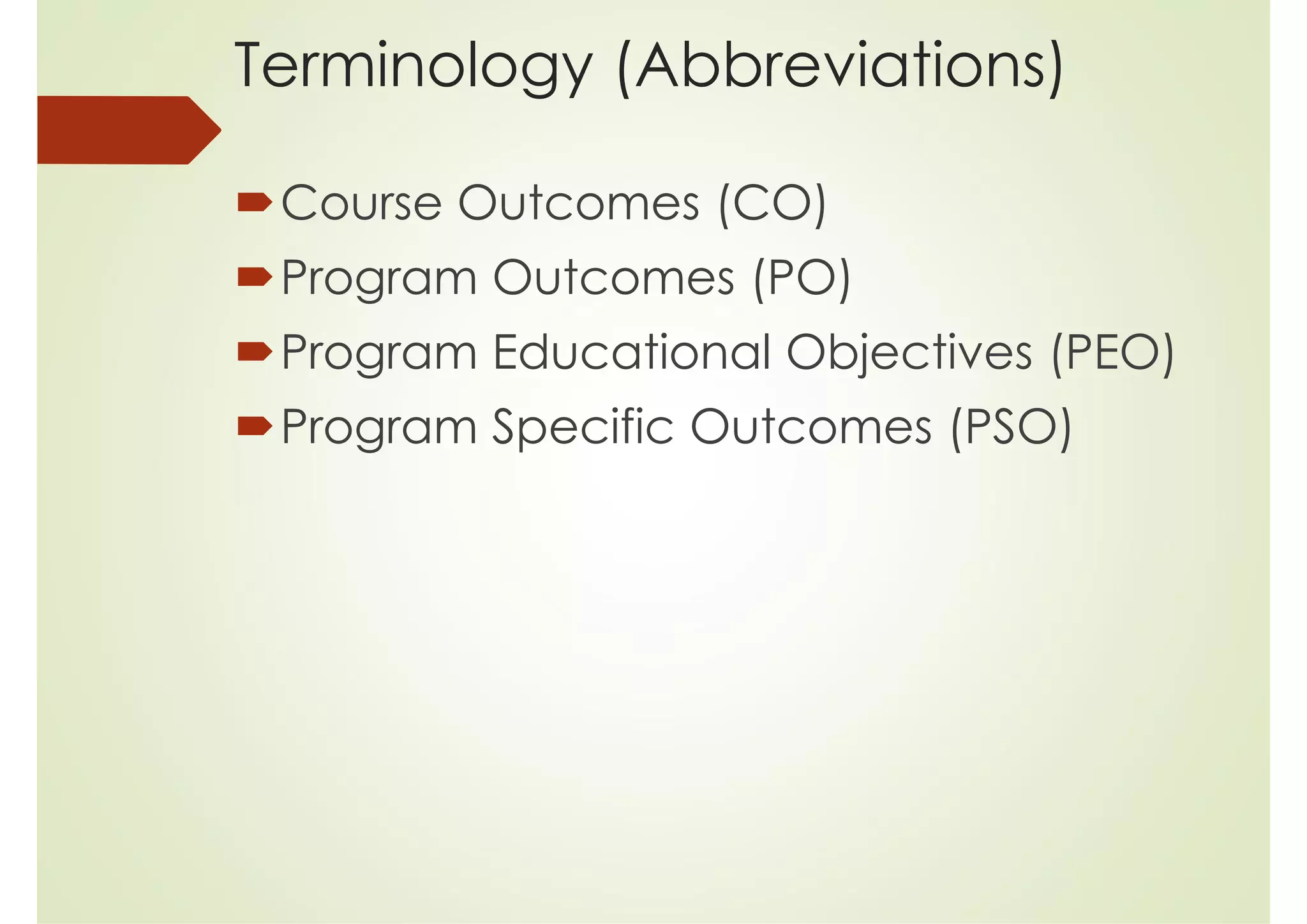 Terminology (Abbreviations)

Course Outcomes (CO)
Program Outcomes (PO)
Program Educational Objectives (PEO)
Program Specific Outcomes (PSO)